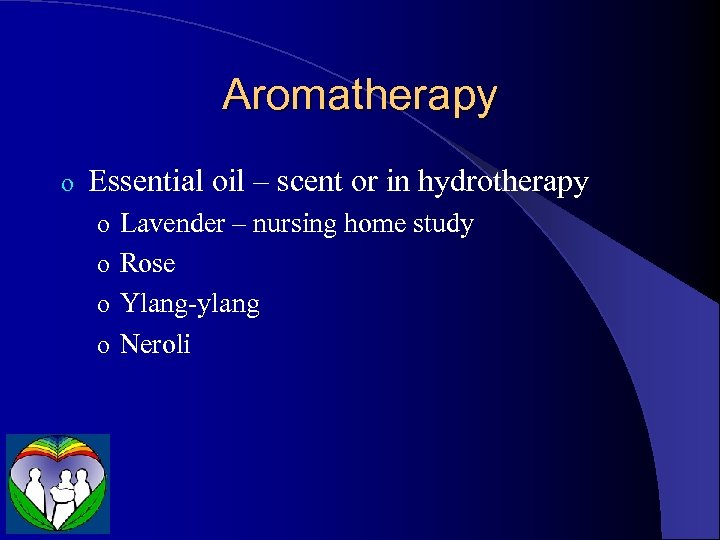 Aromatherapy

o Essential oil – scent or in hydrotherapy
o Lavender – nursing home study
o Rose
o Ylang-ylang
o Neroli